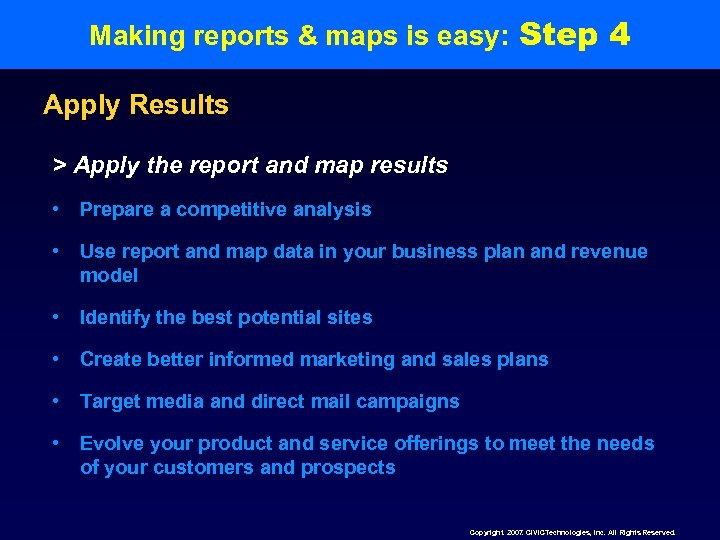 Making reports & maps is easy: Step 4

Apply Results

> Apply the report and map results

• Prepare a competitive analysis

• Use report and map data in your business plan and revenue model

• Identify the best potential sites

• Create better informed marketing and sales plans

• Target media and direct mail campaigns

• Evolve your product and service offerings to meet the needs of your customers and prospects

Copyright 2007 CIVICTechnologies, Inc. All Rights Reserved.